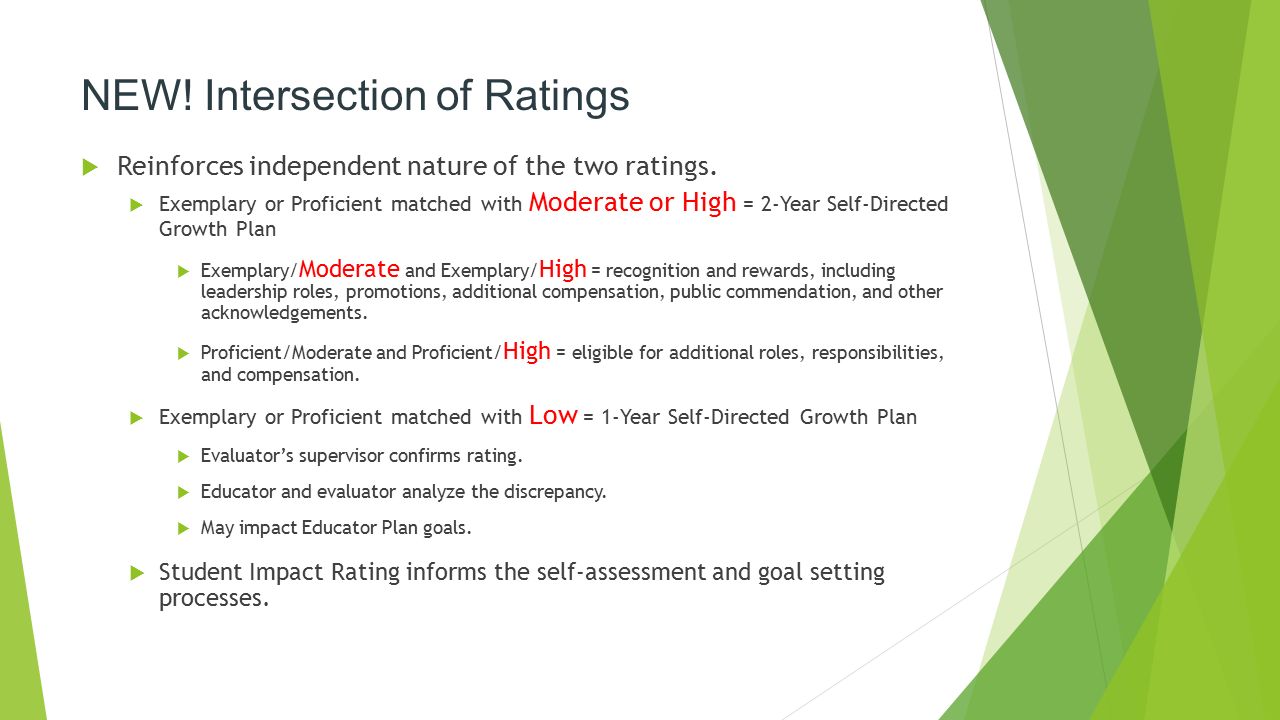 NEW! Intersection of Ratings

Reinforces independent nature of the two ratings.

Exemplary or Proficient matched with Moderate or High = 2-Year Self-Directed Growth Plan

Exemplary/Moderate and Exemplary/High = recognition and rewards, including leadership roles, promotions, additional compensation, public commendation, and other acknowledgements.

Proficient/Moderate and Proficient/High = eligible for additional roles, responsibilities, and compensation.

Exemplary or Proficient matched with Low = 1-Year Self-Directed Growth Plan

Evaluator's supervisor confirms rating.

Educator and evaluator analyze the discrepancy.

May impact Educator Plan goals.

Student Impact Rating informs the self-assessment and goal setting processes.